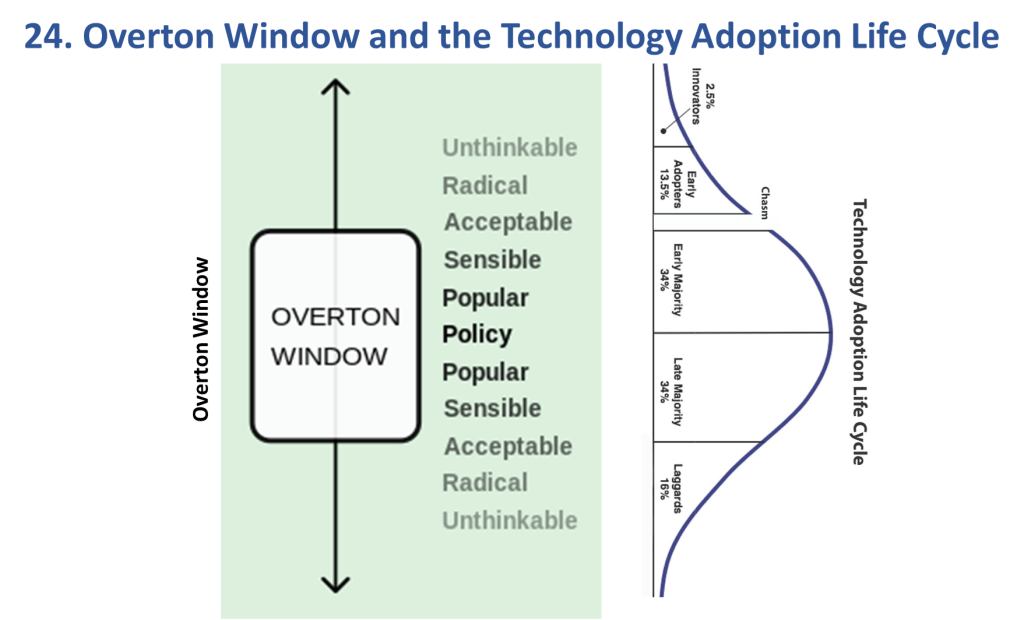 24. Overton Window and the Technology Adoption Life Cycle

Overton Window

OVERTON WINDOW

Unthinkable
Radical
Acceptable
Sensible
Popular
Policy
Popular
Sensible
Acceptable
Radical
Unthinkable

2.5% Innovators

Early Adopters 13.5%

Chasm

Early Majority 34%

Late Majority 34%

Laggards 16%

Technology Adoption Life Cycle